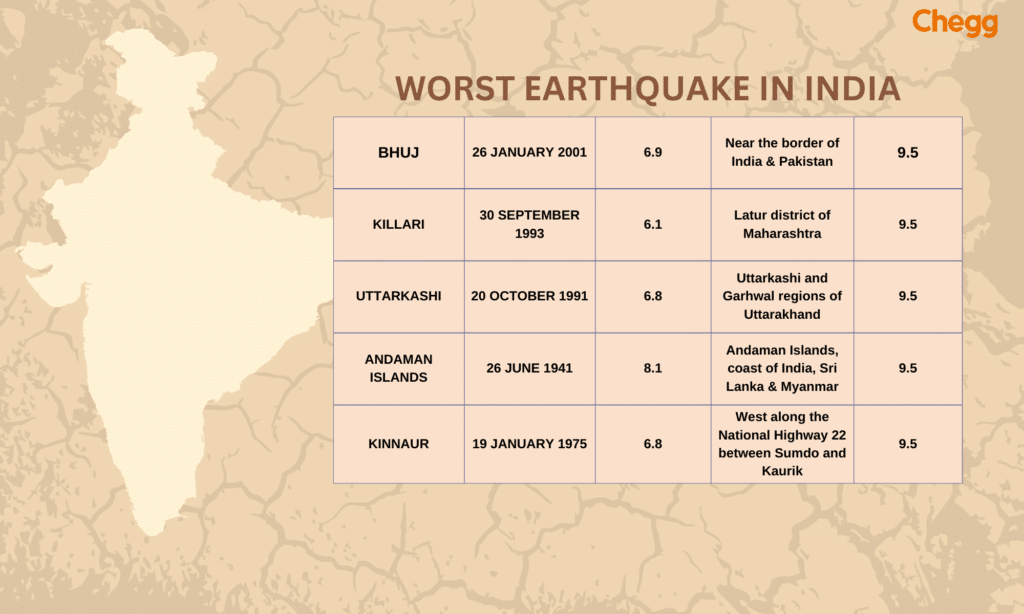 Chegg

WORST EARTHQUAKE IN INDIA

| BHUJ | 26 JANUARY 2001 | 6.9 | Near the border of India & Pakistan | 9.5 |
|---|---|---|---|---|
| KILLARI | 30 SEPTEMBER 1993 | 6.1 | Latur district of Maharashtra | 9.5 |
| UTTARKASHI | 20 OCTOBER 1991 | 6.8 | Uttarkashi and Garhwal regions of Uttarakhand | 9.5 |
| ANDAMAN ISLANDS | 26 JUNE 1941 | 8.1 | Andaman Islands, coast of India, Sri Lanka & Myanmar | 9.5 |
| KINNAUR | 19 JANUARY 1975 | 6.8 | West along the National Highway 22 between Sumdo and Kaurik | 9.5 |